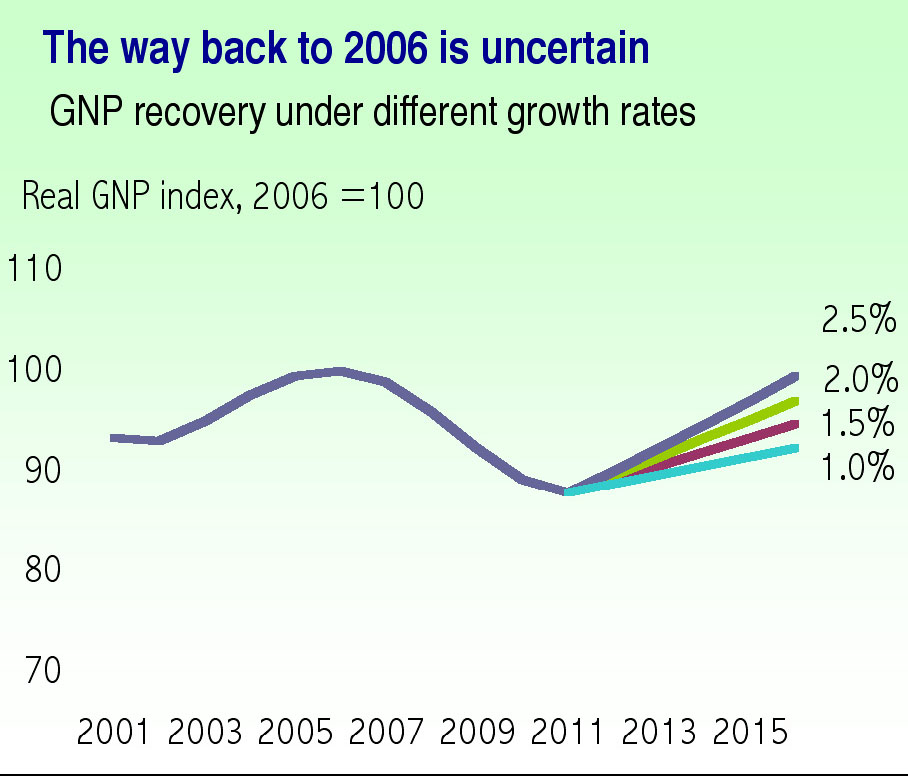 The way back to 2006 is uncertain

GNP recovery under different growth rates

Real GNP index, 2006 =100

110
100
90
80
70

2.5%
2.0%
1.5%
1.0%

2001 2003 2005 2007 2009 2011 2013 2015